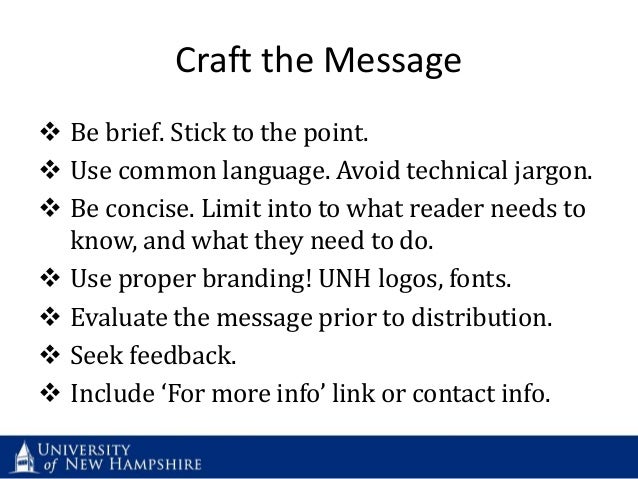 Craft the Message

❖ Be brief. Stick to the point.
❖ Use common language. Avoid technical jargon.
❖ Be concise. Limit into to what reader needs to know, and what they need to do.
❖ Use proper branding! UNH logos, fonts.
❖ Evaluate the message prior to distribution.
❖ Seek feedback.
❖ Include 'For more info' link or contact info.

UNIVERSITY of NEW HAMPSHIRE